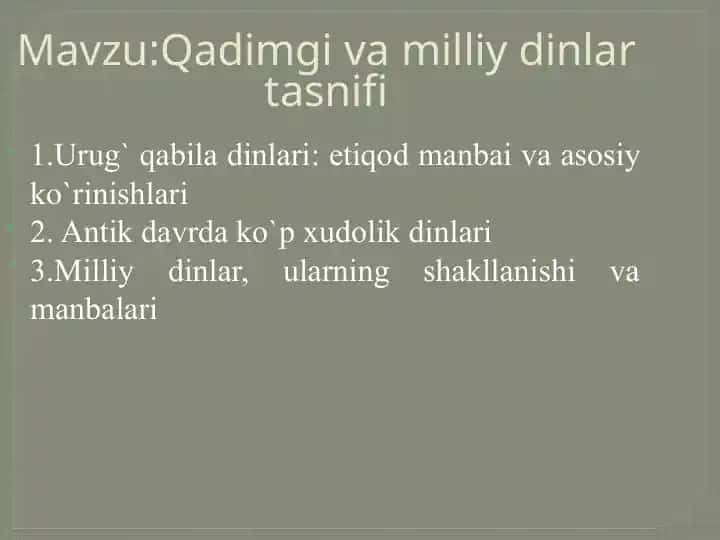 Mavzu:Qadimgi va milliy dinlar tasnifi

1.Urug` qabila dinlari: etiqod manbai va asosiy ko`rinishlari

2. Antik davrda ko`p xudolik dinlari

3.Milliy dinlar, ularning shakllanishi va manbalari